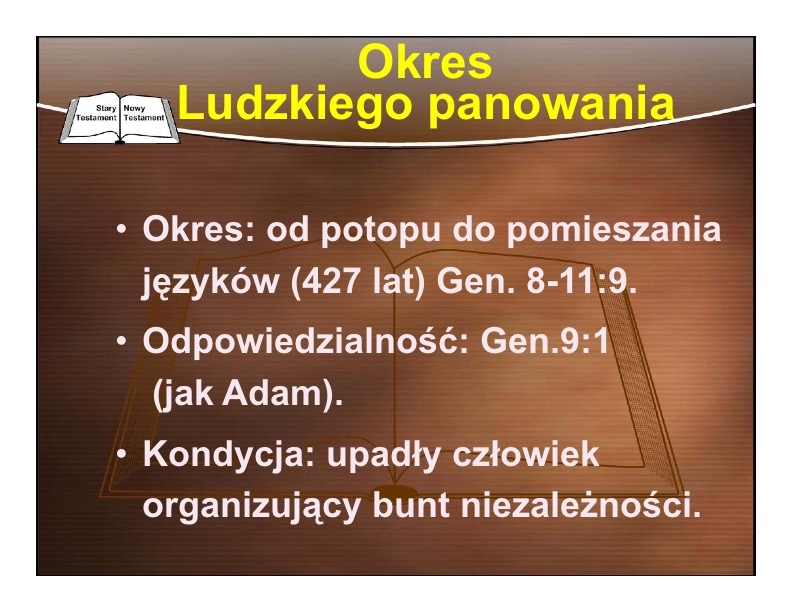 Stary Testament

Nowy Testament

Okres
Ludzkiego panowania

• Okres: od potopu do pomieszania języków (427 lat) Gen. 8-11:9.

• Odpowiedzialność: Gen.9:1 (jak Adam).

• Kondycja: upadły człowiek organizujący bunt niezależności.